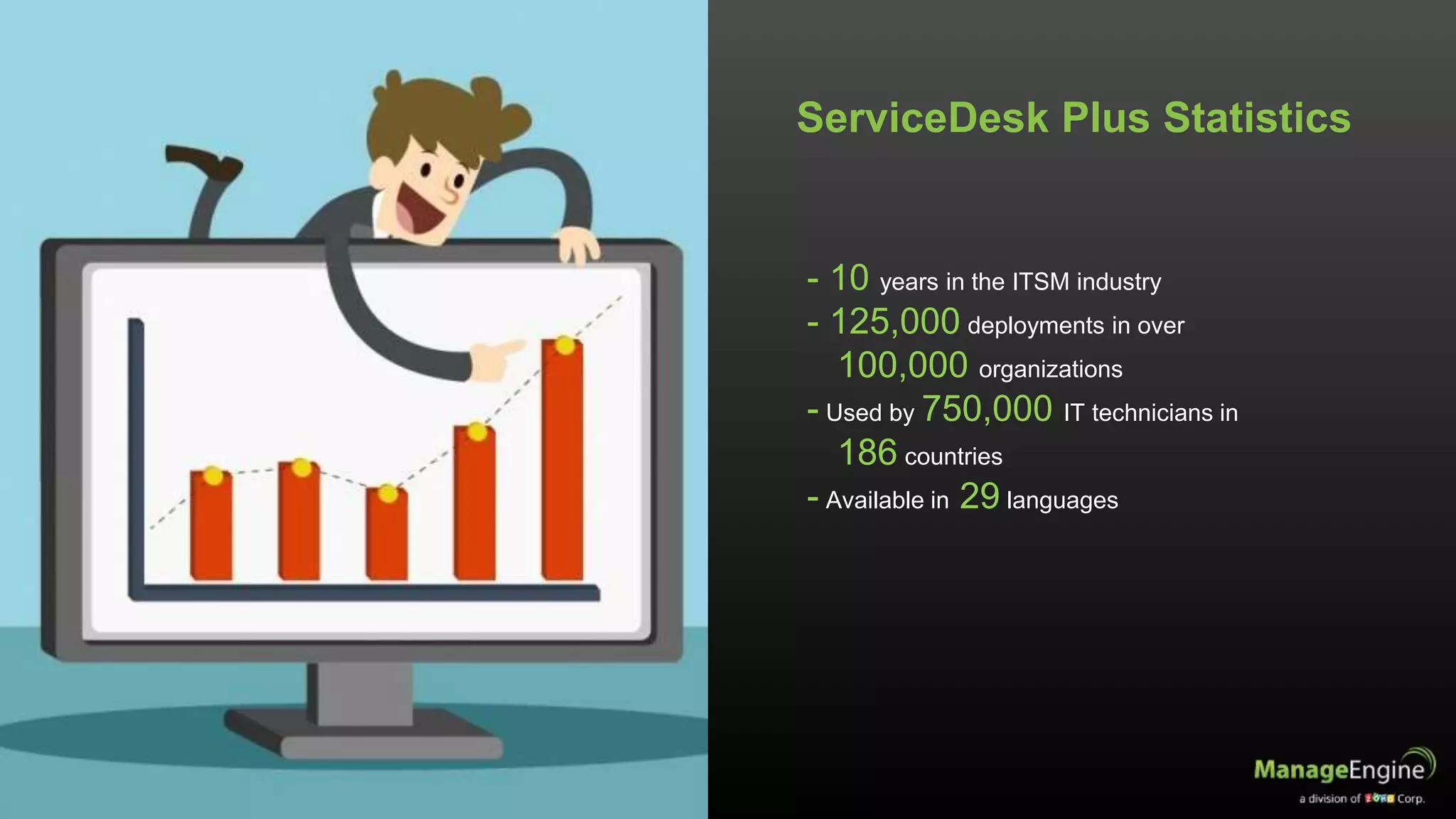 ServiceDesk Plus Statistics

- 10 years in the ITSM industry
- 125,000 deployments in over 100,000 organizations
- Used by 750,000 IT technicians in 186 countries
- Available in 29 languages

ManageEngine
a division of ZOHO Corp.